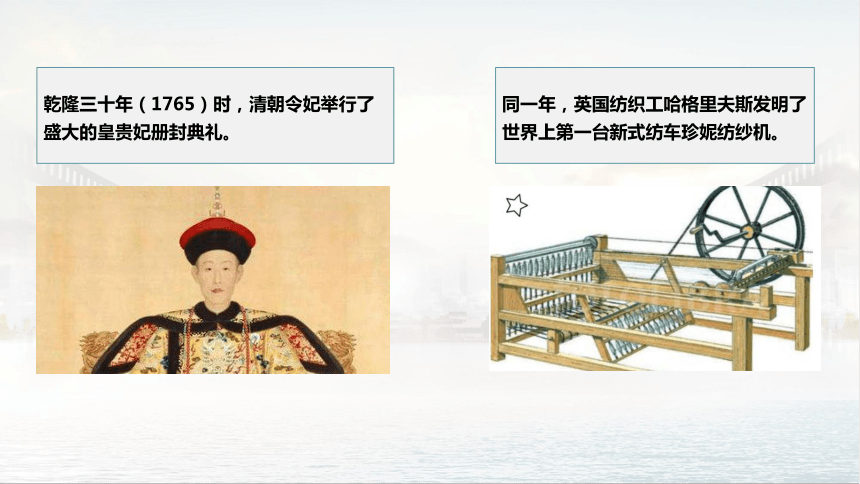 乾隆三十年（1765）时，清朝令妃举行了盛大的皇贵妃册封典礼。

同一年，英国纺织工哈格里夫斯发明了世界上第一台新式纺车珍妮纺纱机。